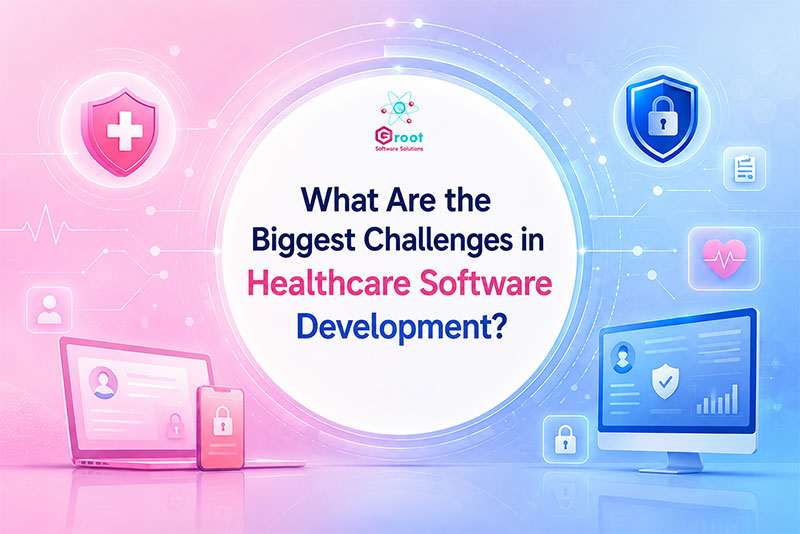 Groot
Software Solutions

What Are the Biggest Challenges in Healthcare Software Development?